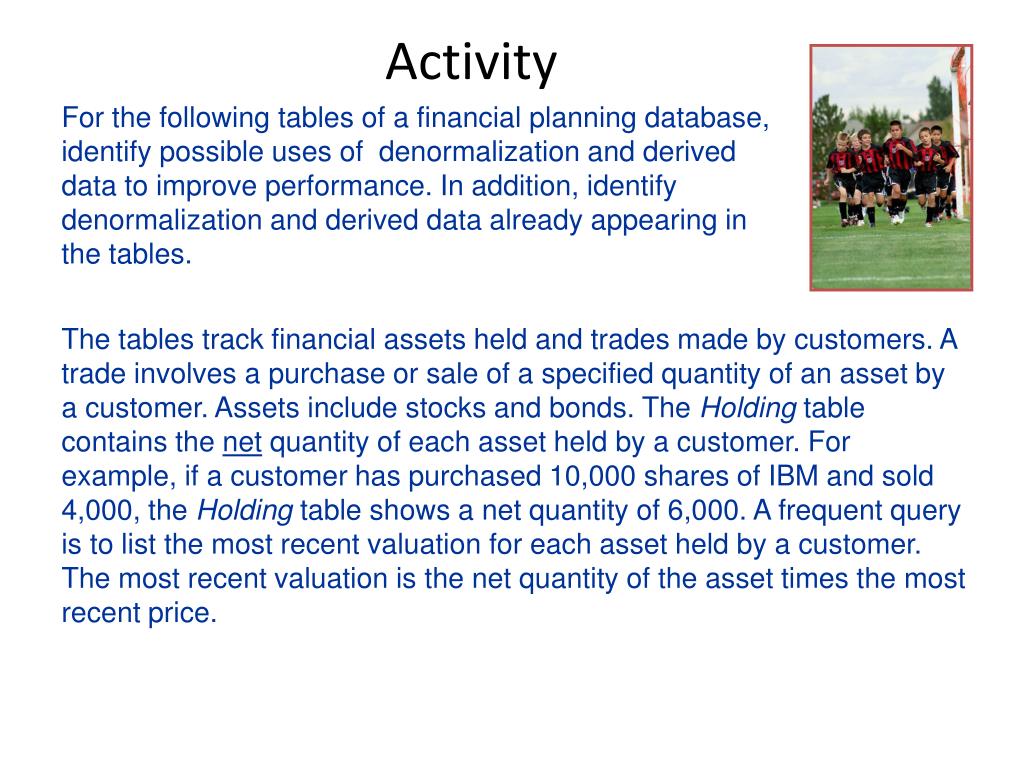 Activity

For the following tables of a financial planning database, identify possible uses of denormalization and derived data to improve performance. In addition, identify denormalization and derived data already appearing in the tables.

The tables track financial assets held and trades made by customers. A trade involves a purchase or sale of a specified quantity of an asset by a customer. Assets include stocks and bonds. The Holding table contains the net quantity of each asset held by a customer. For example, if a customer has purchased 10,000 shares of IBM and sold 4,000, the Holding table shows a net quantity of 6,000. A frequent query is to list the most recent valuation for each asset held by a customer. The most recent valuation is the net quantity of the asset times the most recent price.